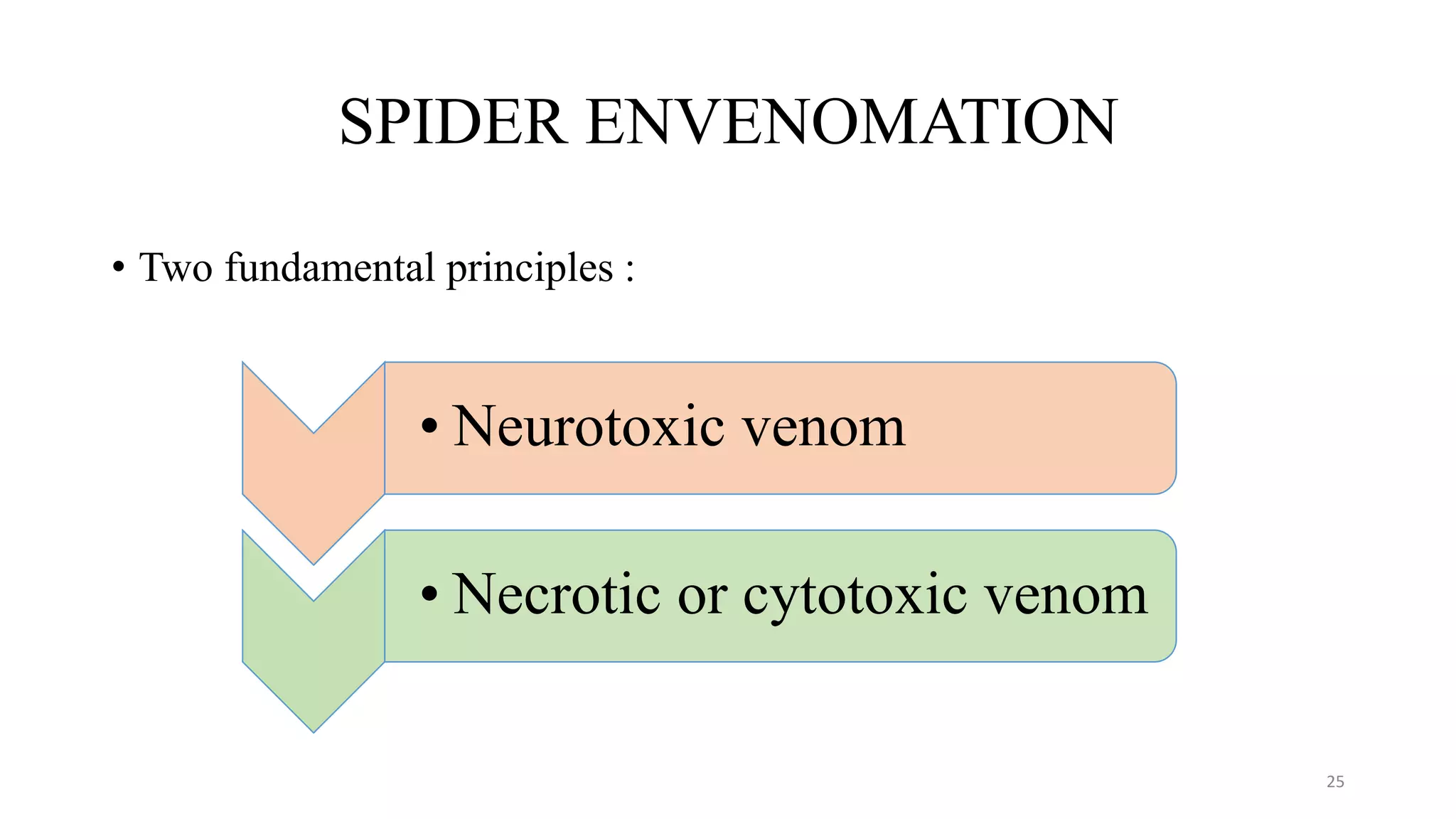 SPIDER ENVENOMATION

• Two fundamental principles :

• Neurotoxic venom

• Necrotic or cytotoxic venom

25